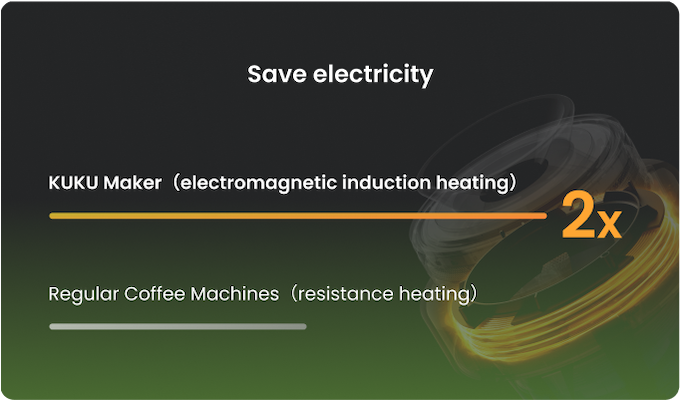 Save electricity

KUKU Maker（electromagnetic induction heating）

2x

Regular Coffee Machines（resistance heating）